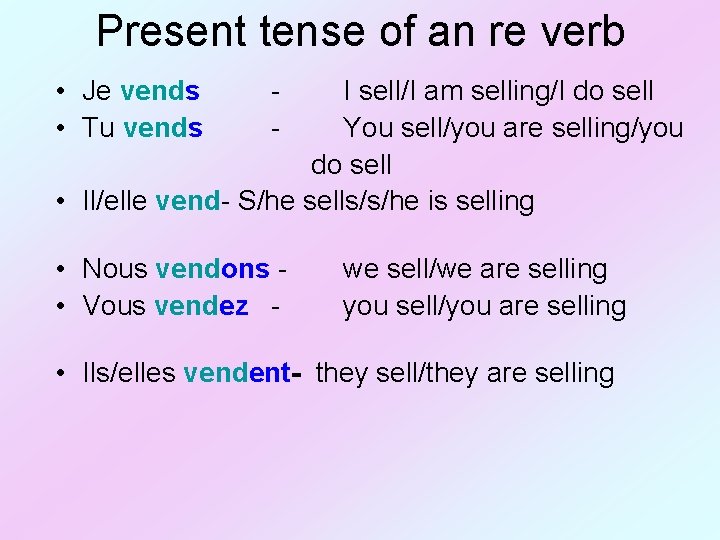 Present tense of an re verb

• Je vends - I sell/I am selling/I do sell
• Tu vends - You sell/you are selling/you do sell
• Il/elle vend- S/he sells/s/he is selling

• Nous vendons - we sell/we are selling
• Vous vendez - you sell/you are selling

• Ils/elles vendent- they sell/they are selling